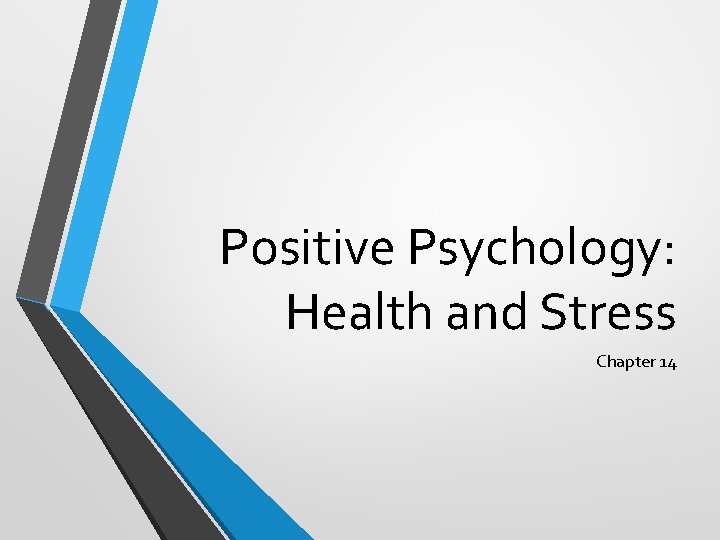 Positive Psychology: Health and Stress

Chapter 14